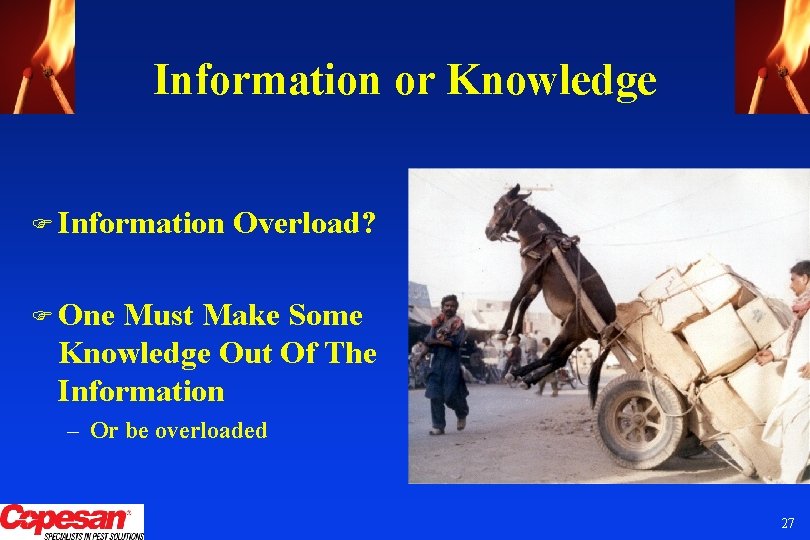 Information or Knowledge

☞ Information Overload?

☞ One Must Make Some Knowledge Out Of The Information

– Or be overloaded

Copesan
SPECIALISTS IN PEST SOLUTIONS

27